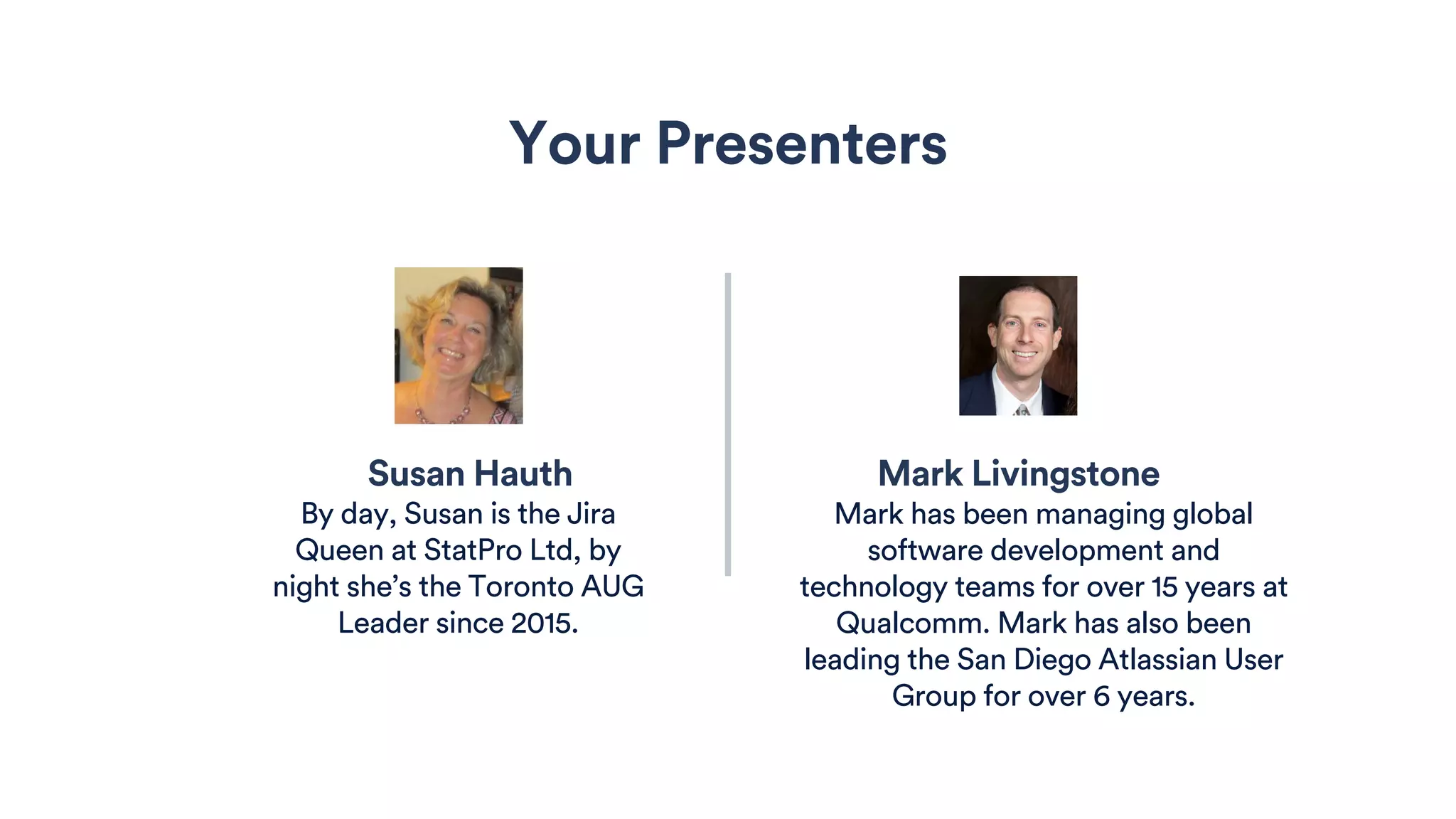 Your Presenters

Susan Hauth
By day, Susan is the Jira Queen at StatPro Ltd, by night she’s the Toronto AUG Leader since 2015.

Mark Livingstone
Mark has been managing global software development and technology teams for over 15 years at Qualcomm. Mark has also been leading the San Diego Atlassian User Group for over 6 years.